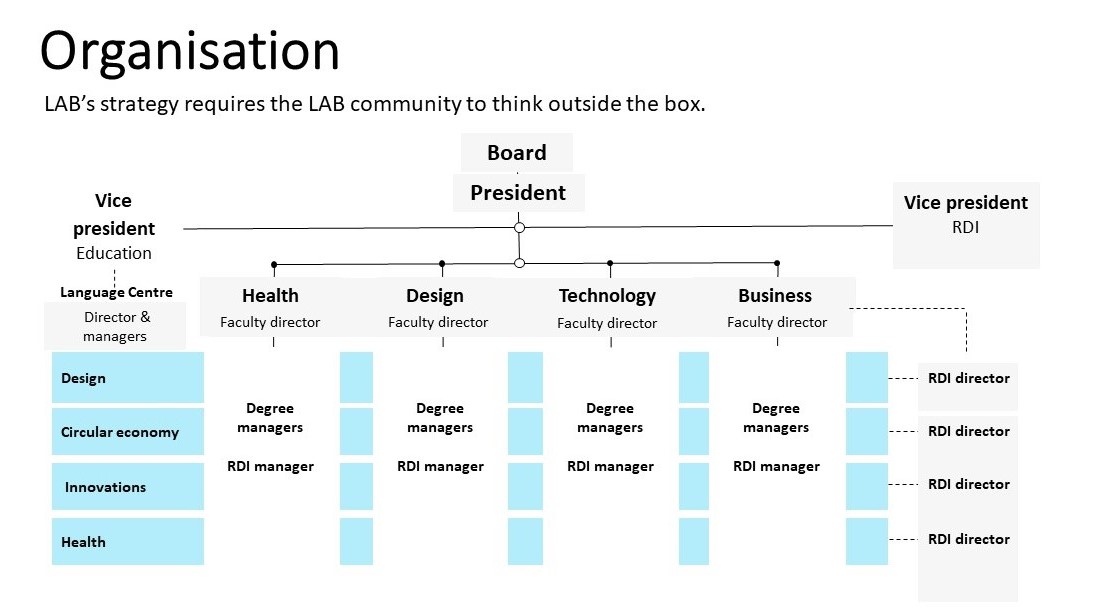 Organisation

LAB's strategy requires the LAB community to think outside the box.

Board

President

Vice president
Education

Vice president
RDI

Language Centre
Director & managers

Health
Faculty director

Design
Faculty director

Technology
Faculty director

Business
Faculty director

Design

Circular economy

Innovations

Health

Degree managers

RDI manager

Degree managers

RDI manager

Degree managers

RDI manager

Degree managers

RDI manager

RDI director

RDI director

RDI director

RDI director